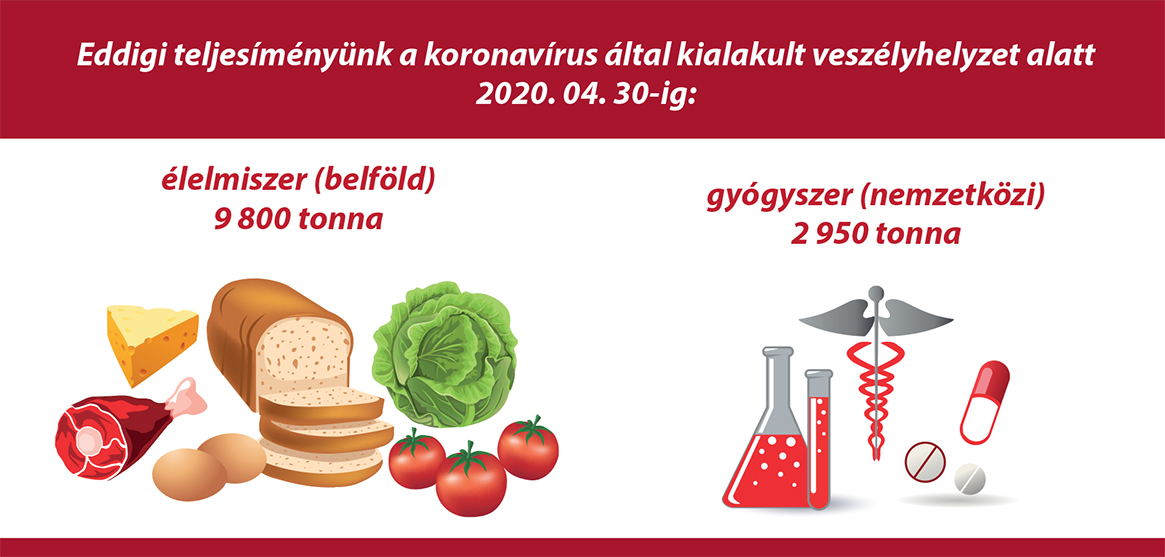 Eddigi teljesíményünk a koronavírus által kialakult veszélyhelyzet alatt 2020. 04. 30-ig:

élelmiszer (belföld)
9 800 tonna

gyógyszer (nemzetközi)
2 950 tonna